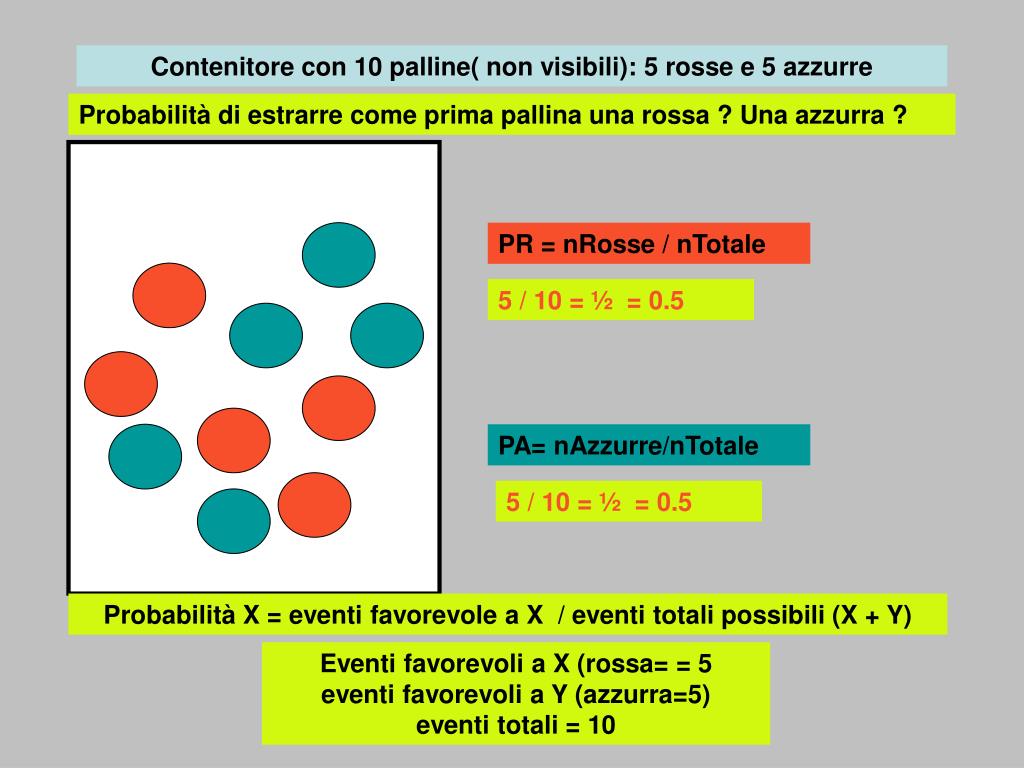 Contenitore con 10 palline( non visibili): 5 rosse e 5 azzurre

Probabilità di estrarre come prima pallina una rossa ? Una azzurra ?

PR = nRosse / nTotale

5 / 10 = ½ = 0.5

PA= nAzzurre/nTotale

5 / 10 = ½ = 0.5

Probabilità X = eventi favorevole a X / eventi totali possibili (X + Y)

Eventi favorevoli a X (rossa= = 5
eventi favorevoli a Y (azzurra=5)
eventi totali = 10